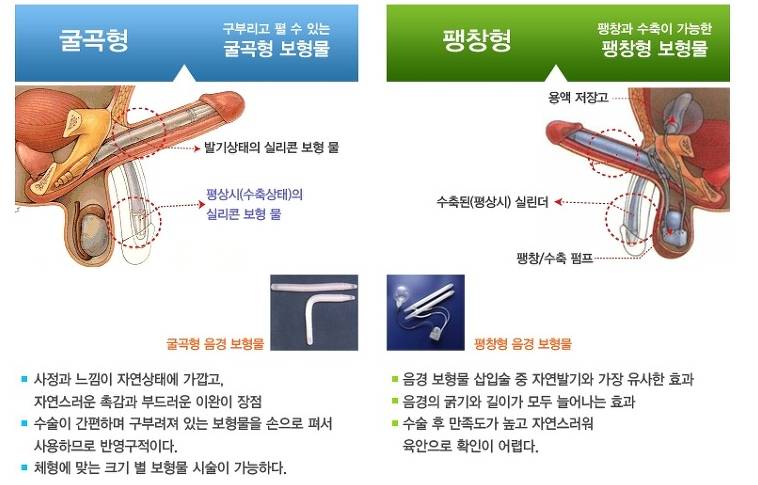 굴곡형

구부리고 펼 수 있는
굴곡형 보형물

발기상태의 실리콘 보형 물

평상시(수축상태)의
실리콘 보형 물

굴곡형 음경 보형물

■ 사정과 느낌이 자연상태에 가깝고, 자연스러운 촉감과 부드러운 이완이 장점
■ 수술이 간편하며 구부려져 있는 보형물을 손으로 펴서 사용하므로 반영구적이다.
■ 체형에 맞는 크기 별 보형물 시술이 가능하다.

팽창형

팽창과 수축이 가능한
팽창형 보형물

용액 저장고

수축된(평상시) 실린더

팽창/수축 펌프

팽창형 음경 보형물

■ 음경 보형물 삽입술 중 자연발기와 가장 유사한 효과
■ 음경의 굵기와 길이가 모두 늘어나는 효과
■ 수술 후 만족도가 높고 자연스러워 육안으로 확인이 어렵다.